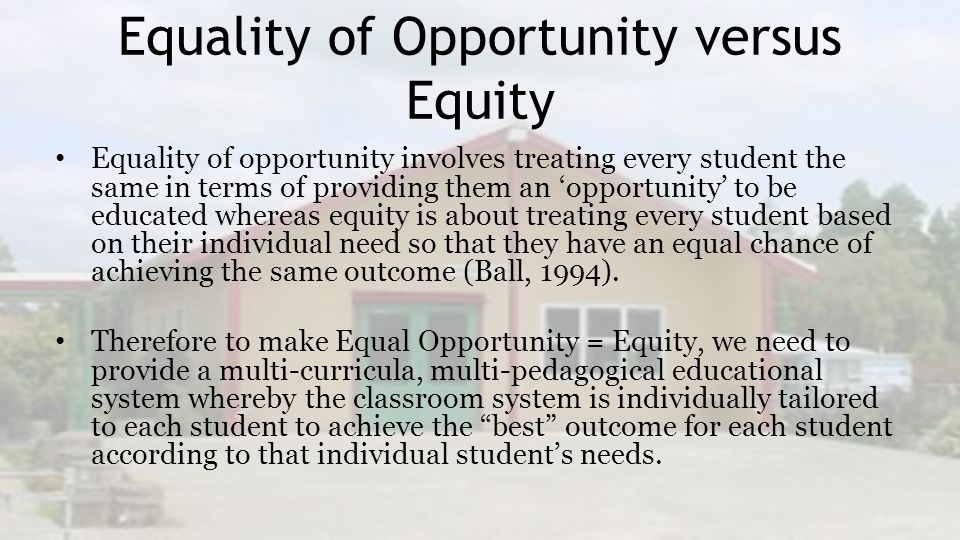 Equality of Opportunity versus Equity

• Equality of opportunity involves treating every student the same in terms of providing them an ‘opportunity’ to be educated whereas equity is about treating every student based on their individual need so that they have an equal chance of achieving the same outcome (Ball, 1994).

• Therefore to make Equal Opportunity = Equity, we need to provide a multi-curricula, multi-pedagogical educational system whereby the classroom system is individually tailored to each student to achieve the “best” outcome for each student according to that individual student’s needs.